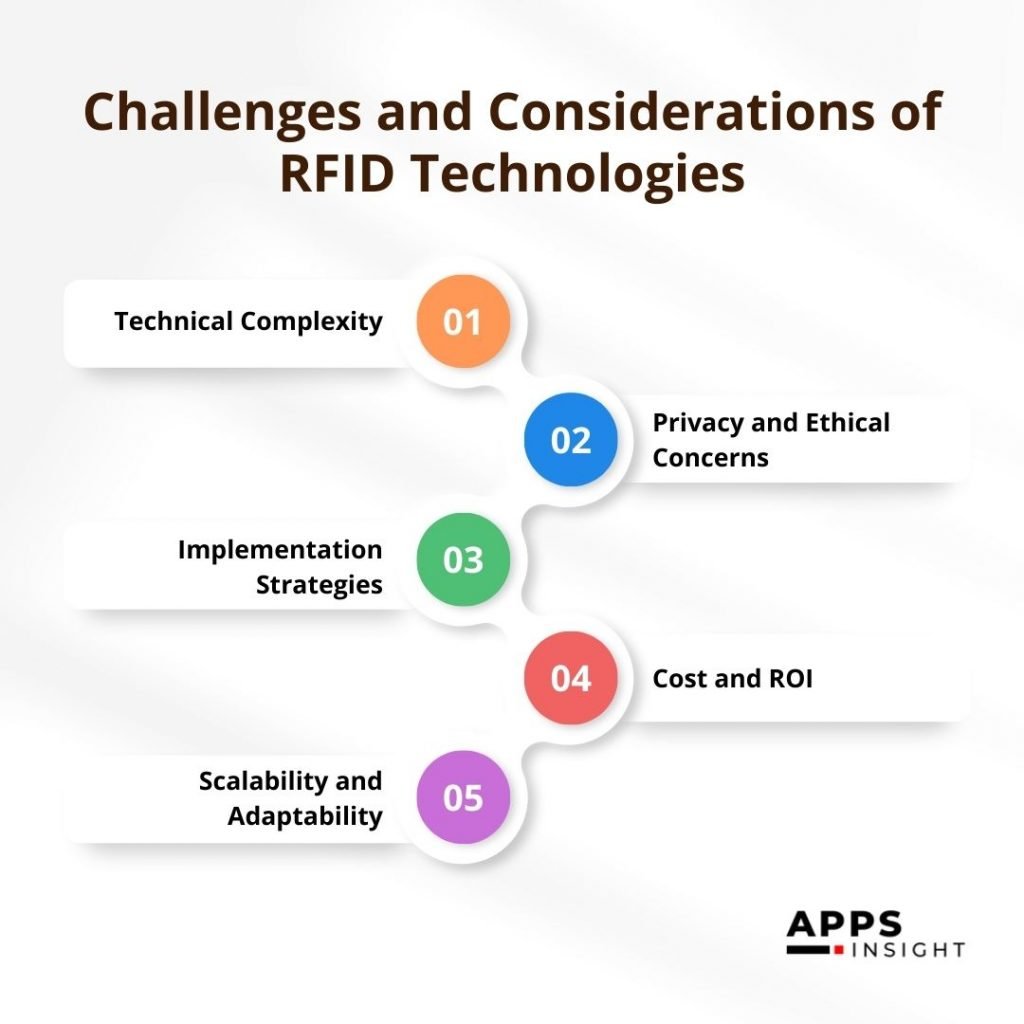 Challenges and Considerations of RFID Technologies

Technical Complexity 01

02 Privacy and Ethical Concerns

Implementation Strategies 03

04 Cost and ROI

Scalability and Adaptability 05

APPS INSIGHT